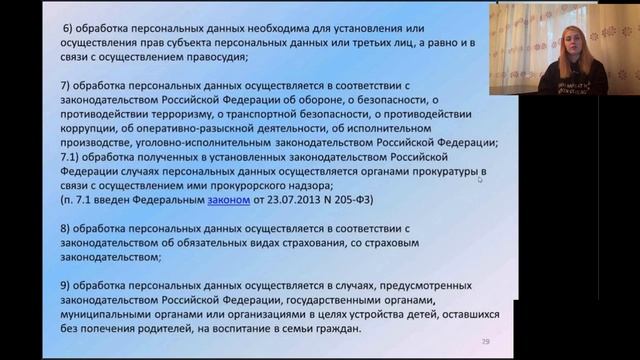 6) обработка персональных данных необходима для установления или осуществления прав субъекта персональных данных или третьих лиц, а равно и в связи с осуществлением правосудия;

7) обработка персональных данных осуществляется в соответствии с законодательством Российской Федерации об обороне, о безопасности, о противодействии терроризму, о транспортной безопасности, о противодействии коррупции, об оперативно-разыскной деятельности, об исполнительном производстве, уголовно-исполнительным законодательством Российской Федерации;
7.1) обработка полученных в установленных законодательством Российской Федерации случаях персональных данных осуществляется органами прокуратуры в связи с осуществлением ими прокурорского надзора;
(п. 7.1 введен Федеральным законом от 23.07.2013 N 205-ФЗ)

8) обработка персональных данных осуществляется в соответствии с законодательством об обязательных видах страхования, со страховым законодательством;

9) обработка персональных данных осуществляется в случаях, предусмотренных законодательством Российской Федерации, государственными органами, муниципальными органами или организациями в целях устройства детей, оставшихся без попечения родителей, на воспитание в семьи граждан.

29